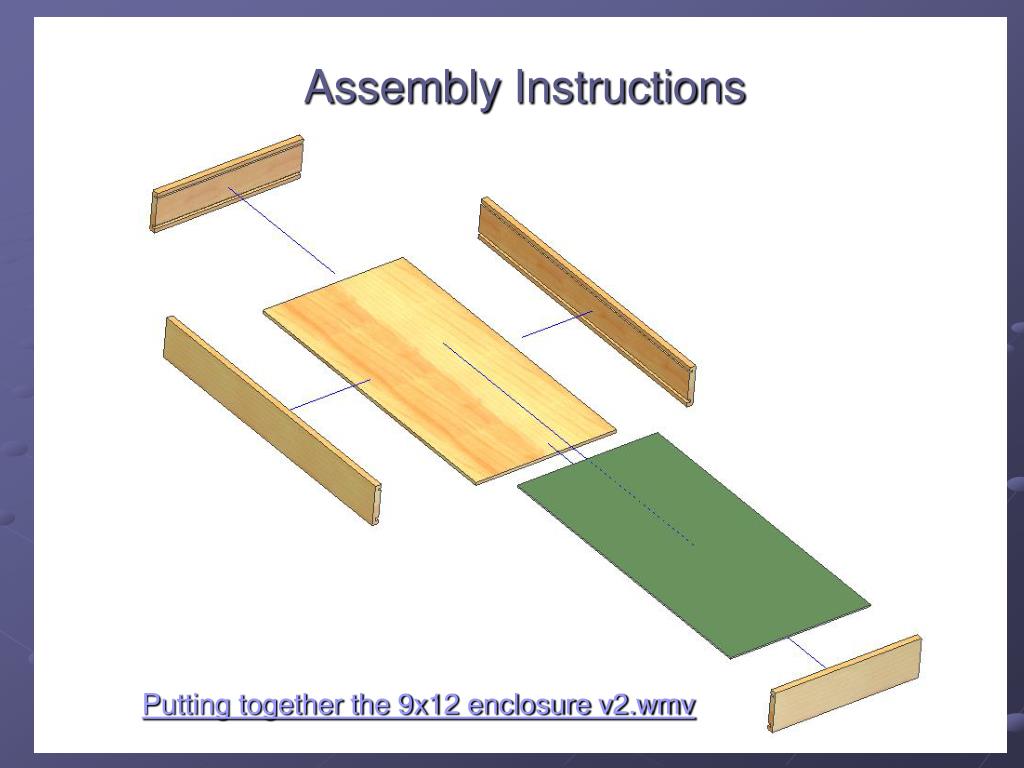 Assembly Instructions

Putting together the 9x12 enclosure v2.wmv